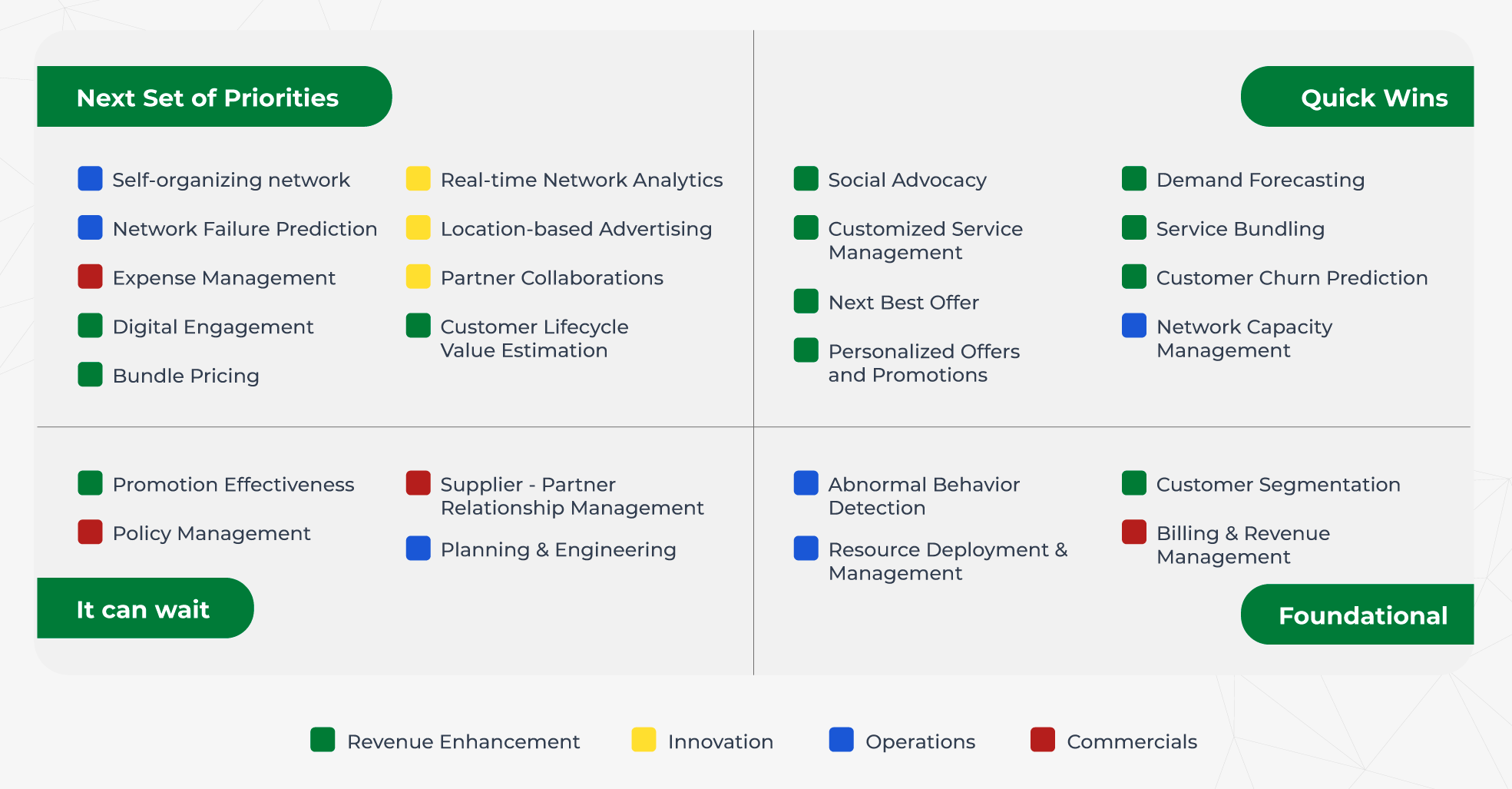 Next Set of Priorities

Self-organizing network
Network Failure Prediction
Expense Management
Digital Engagement
Bundle Pricing

Real-time Network Analytics
Location-based Advertising
Partner Collaborations
Customer Lifecycle Value Estimation

Quick Wins

Social Advocacy
Customized Service Management
Next Best Offer
Personalized Offers and Promotions

Demand Forecasting
Service Bundling
Customer Churn Prediction
Network Capacity Management

Promotion Effectiveness
Policy Management

Supplier - Partner Relationship Management
Planning & Engineering

It can wait

Abnormal Behavior Detection
Resource Deployment & Management

Customer Segmentation
Billing & Revenue Management

Foundational

Revenue Enhancement
Innovation
Operations
Commercials